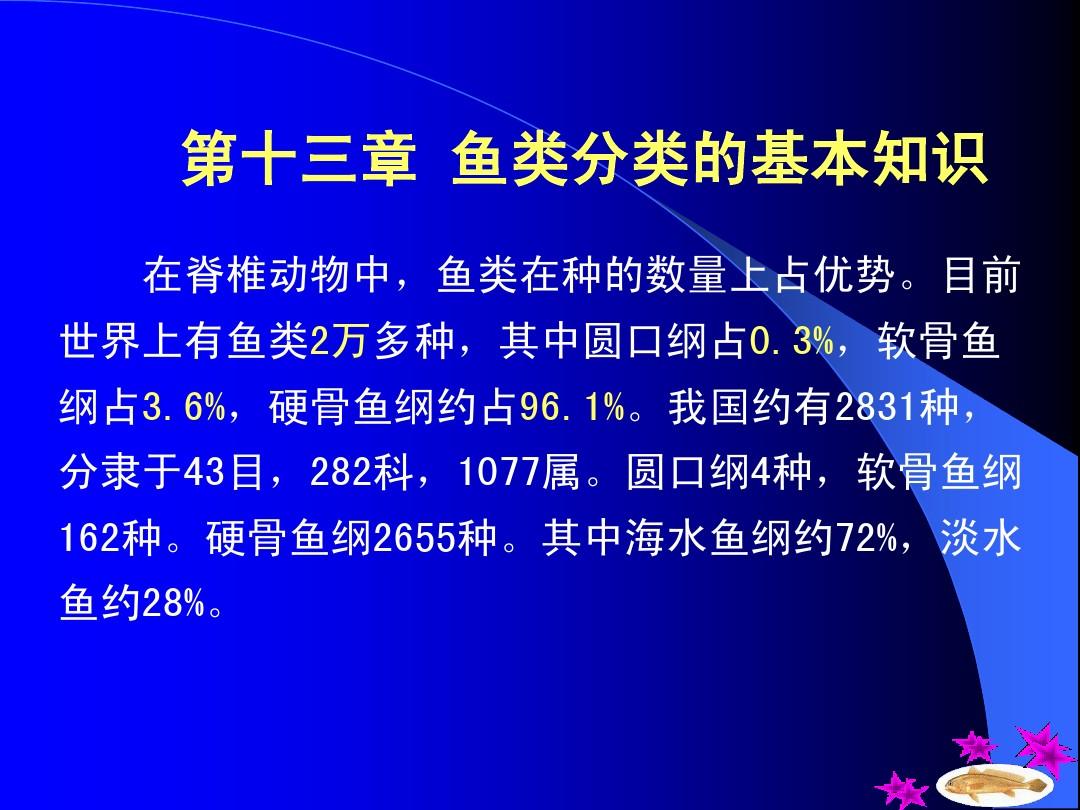 第十三章 鱼类分类的基本知识

在脊椎动物中，鱼类在种的数量上占优势。目前世界上有鱼类2万多种，其中圆口纲占0.3%，软骨鱼纲占3.6%，硬骨鱼纲约占96.1%。我国约有2831种，分隶于43目，282科，1077属。圆口纲4种，软骨鱼纲162种。硬骨鱼纲2655种。其中海水鱼纲约72%，淡水鱼约28%。